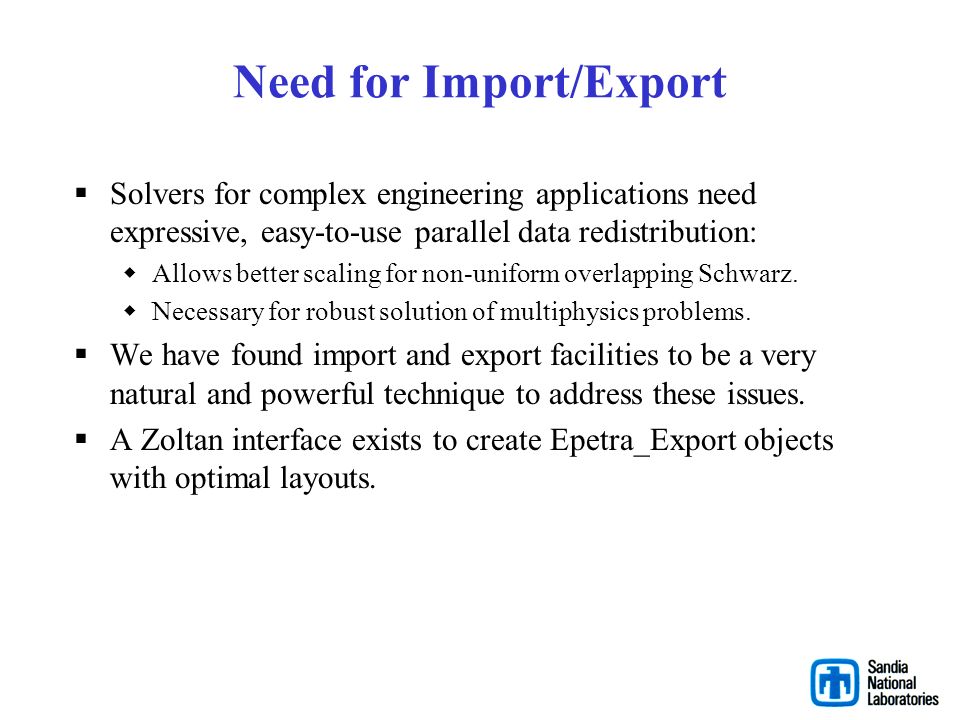 Need for Import/Export

▪ Solvers for complex engineering applications need expressive, easy-to-use parallel data redistribution:

◆ Allows better scaling for non-uniform overlapping Schwarz.

◆ Necessary for robust solution of multiphysics problems.

▪ We have found import and export facilities to be a very natural and powerful technique to address these issues.

▪ A Zoltan interface exists to create Epetra_Export objects with optimal layouts.

Sandia National Laboratories